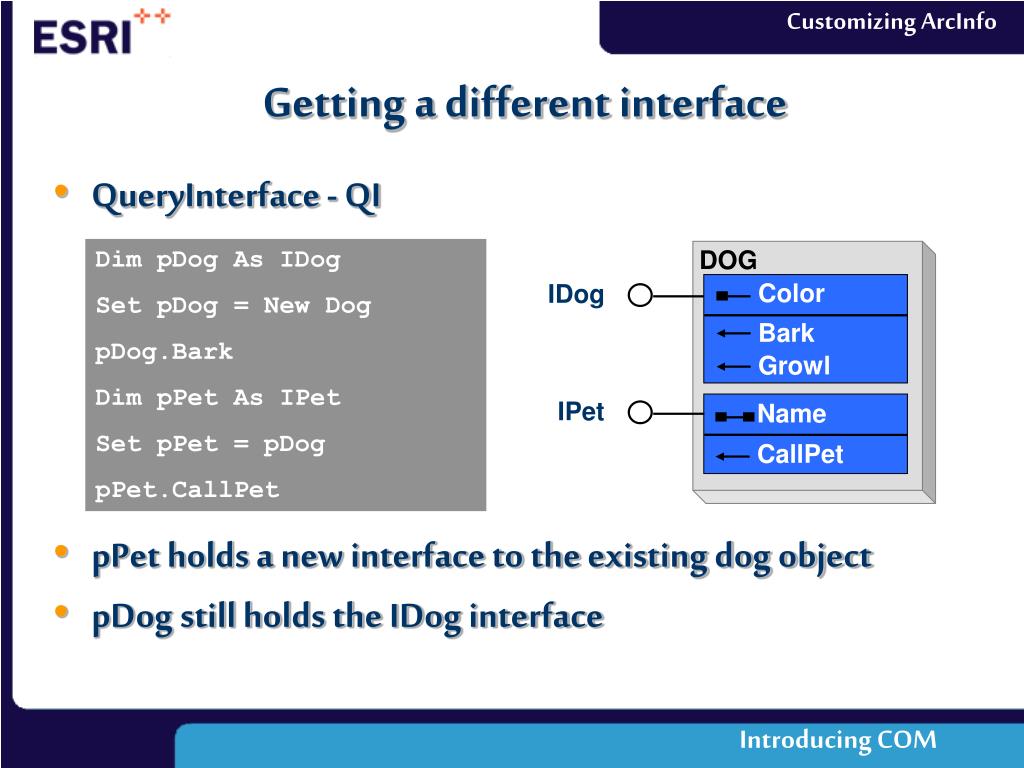 ESRI

Customizing ArcInfo

Getting a different interface

• QueryInterface - QI

Dim pDog As IDog
Set pDog = New Dog
pDog.Bark
Dim pPet As IPet
Set pPet = pDog
pPet.CallPet

DOG

IDog

Color

Bark

Growl

IPet

Name

CallPet

• pPet holds a new interface to the existing dog object

• pDog still holds the IDog interface

Introducing COM